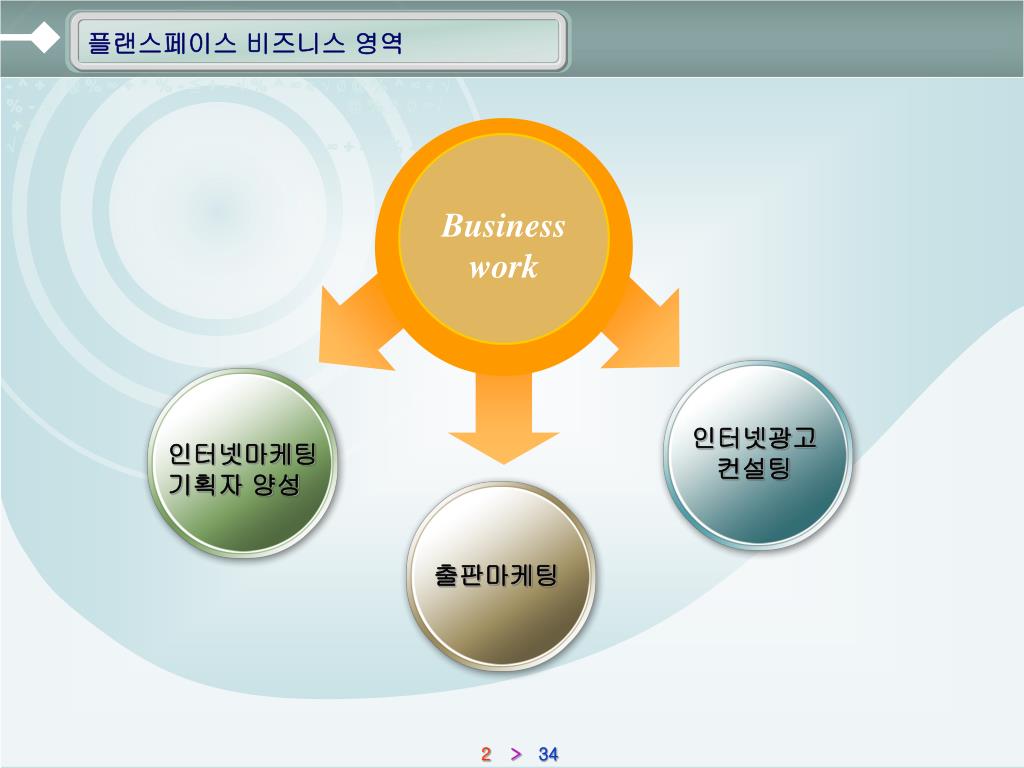 플랜스페이스 비즈니스 영역

Business work

인터넷마케팅 기획자 양성

출판마케팅

인터넷광고 컨설팅

2 > 34